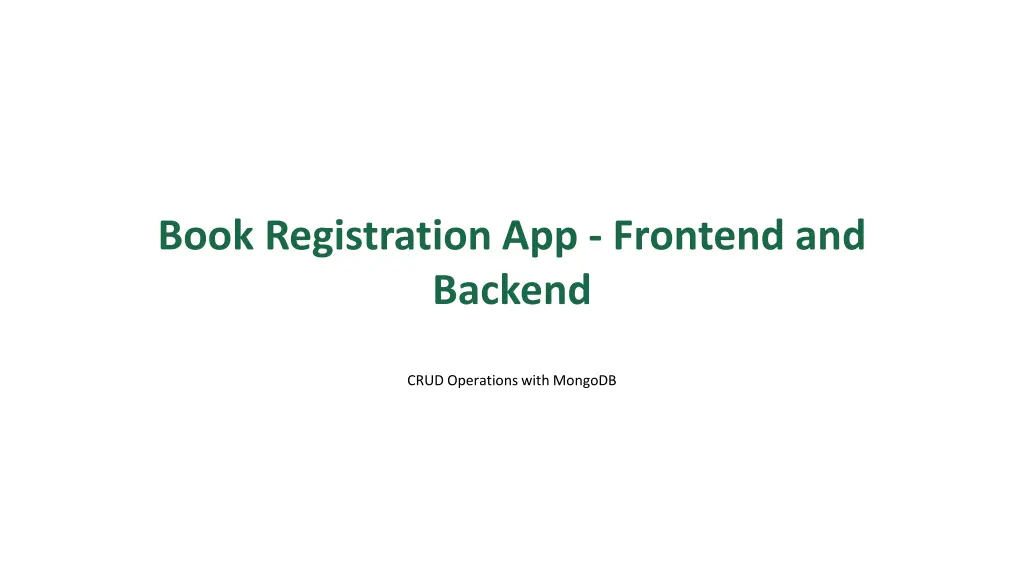 Book Registration App - Frontend and Backend

CRUD Operations with MongoDB